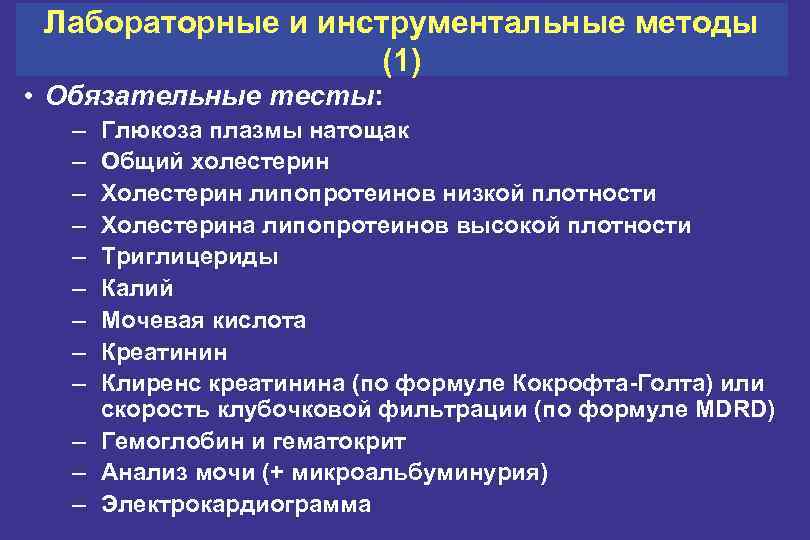 Лабораторные и инструментальные методы (1)

• Обязательные тесты:
– Глюкоза плазмы натощак
– Общий холестерин
– Холестерин липопротеинов низкой плотности
– Холестерина липопротеинов высокой плотности
– Триглицериды
– Калий
– Мочевая кислота
– Креатинин
– Клиренс креатинина (по формуле Кокрофта-Голта) или скорость клубочковой фильтрации (по формуле MDRD)
– Гемоглобин и гематокрит
– Анализ мочи (+ микроальбуминурия)
– Электрокардиограмма